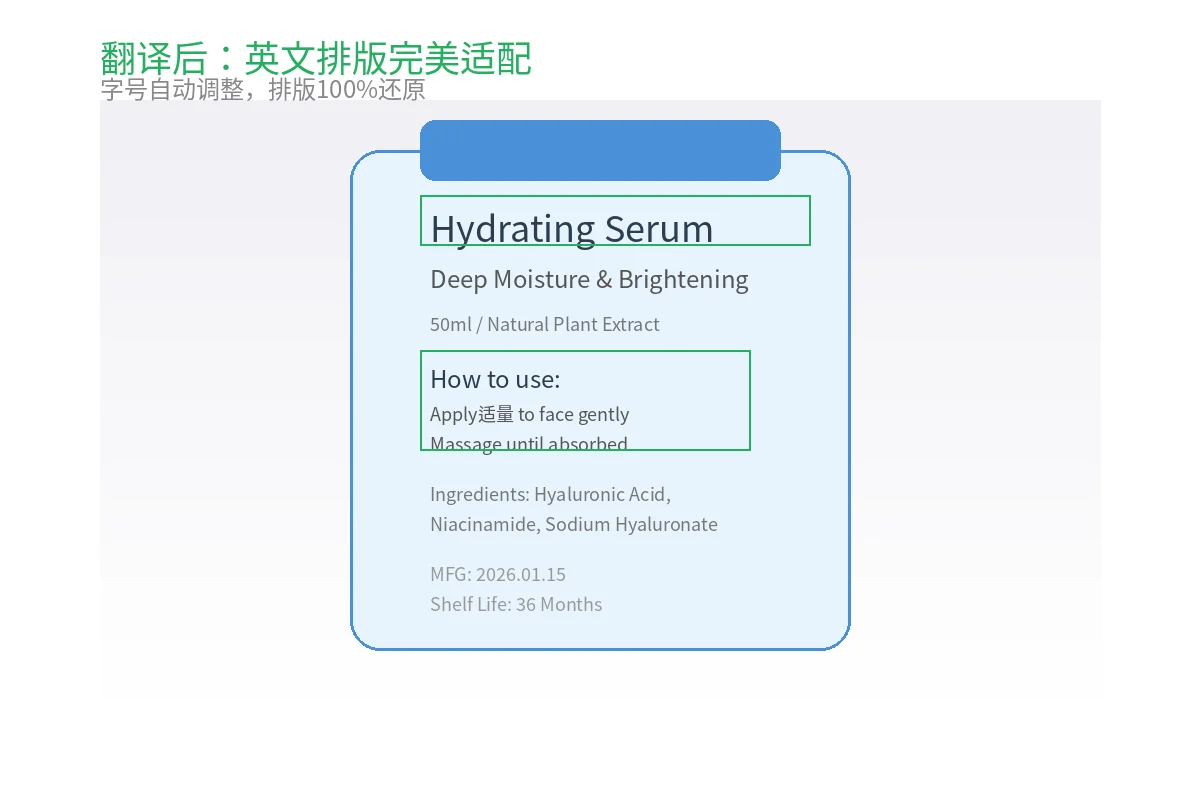 翻译后：英文排版完美适配
字号自动调整，排版100%还原

Hydrating Serum

Deep Moisture & Brightening

50ml / Natural Plant Extract

How to use:
Apply适量 to face gently
Massage until absorbed

Ingredients: Hyaluronic Acid, Niacinamide, Sodium Hyaluronate

MFG: 2026.01.15
Shelf Life: 36 Months